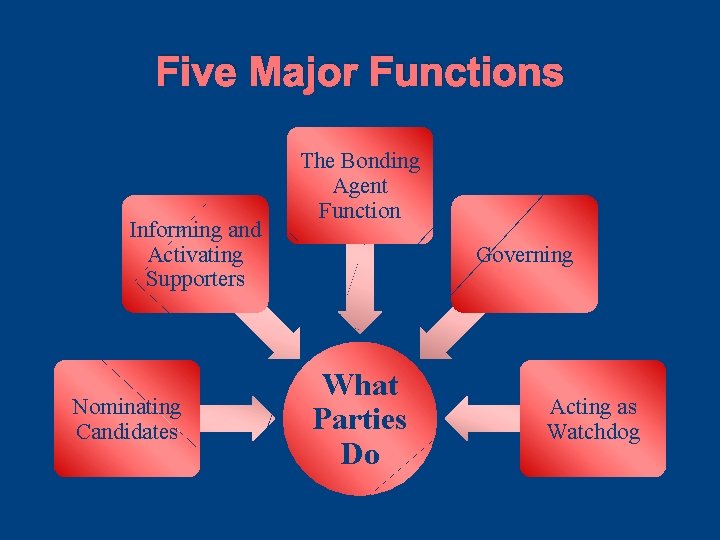 Five Major Functions

The Bonding Agent Function

Informing and Activating Supporters

Governing

Nominating Candidates

What Parties Do

Acting as Watchdog